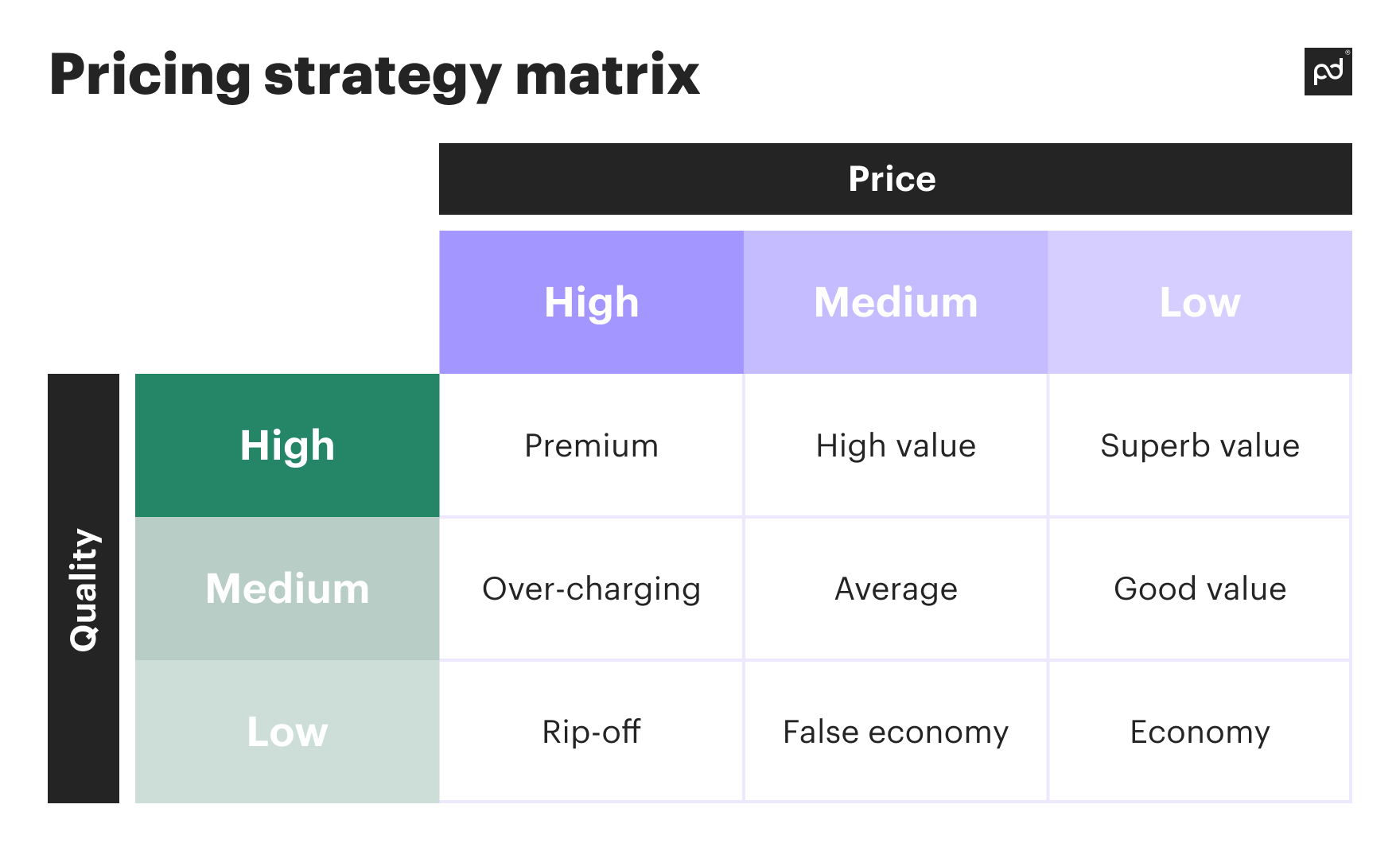 Pricing strategy matrix

pd

Price

| Quality | High | Medium | Low |
|---|---|---|---|
| High | Premium | High value | Superb value |
| Medium | Over-charging | Average | Good value |
| Low | Rip-off | False economy | Economy |